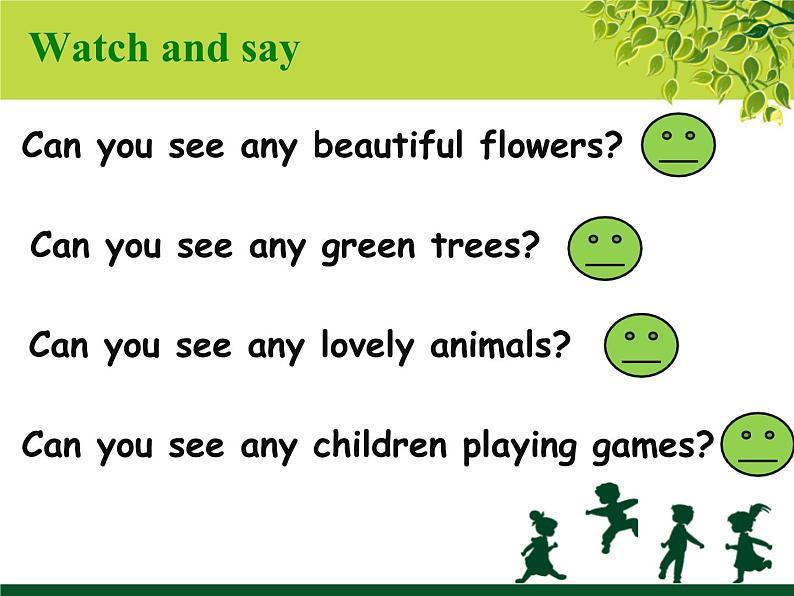 Watch and say

Can you see any beautiful flowers?

Can you see any green trees?

Can you see any lovely animals?

Can you see any children playing games?